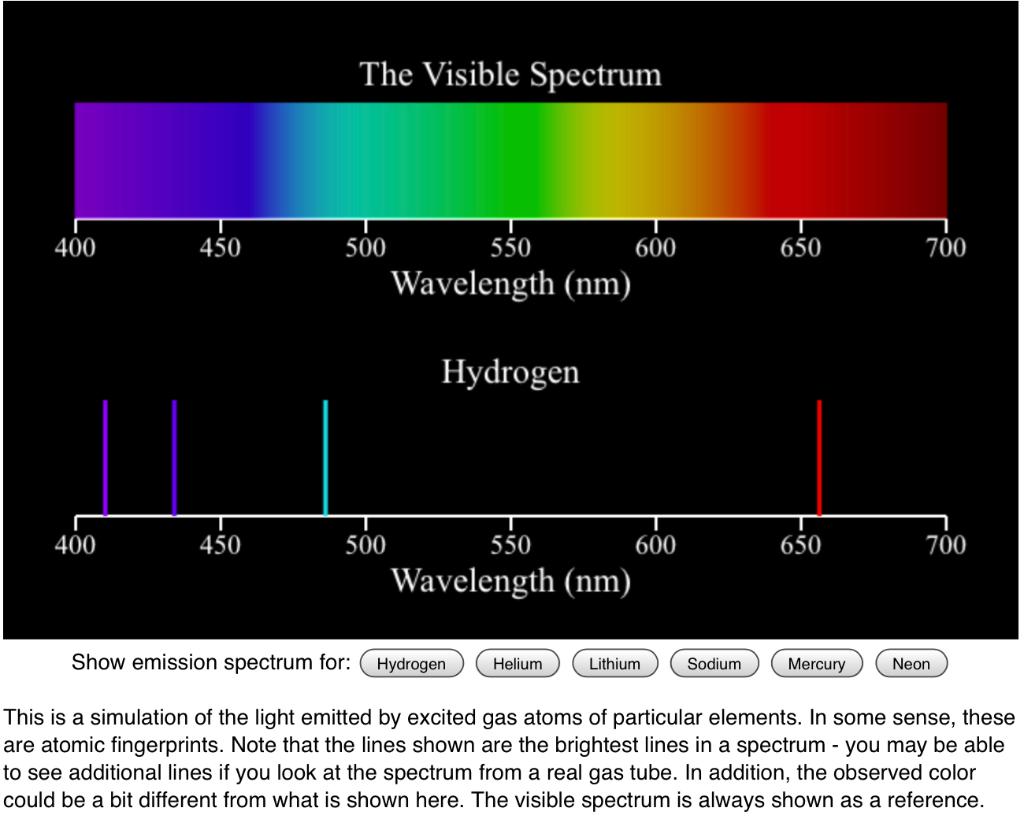 The Visible Spectrum

400 450 500 550 600 650 700
Wavelength (nm)

Hydrogen

400 450 500 550 600 650 700
Wavelength (nm)

Show emission spectrum for: Hydrogen Helium Lithium Sodium Mercury Neon

This is a simulation of the light emitted by excited gas atoms of particular elements. In some sense, these are atomic fingerprints. Note that the lines shown are the brightest lines in a spectrum - you may be able to see additional lines if you look at the spectrum from a real gas tube. In addition, the observed color could be a bit different from what is shown here. The visible spectrum is always shown as a reference.